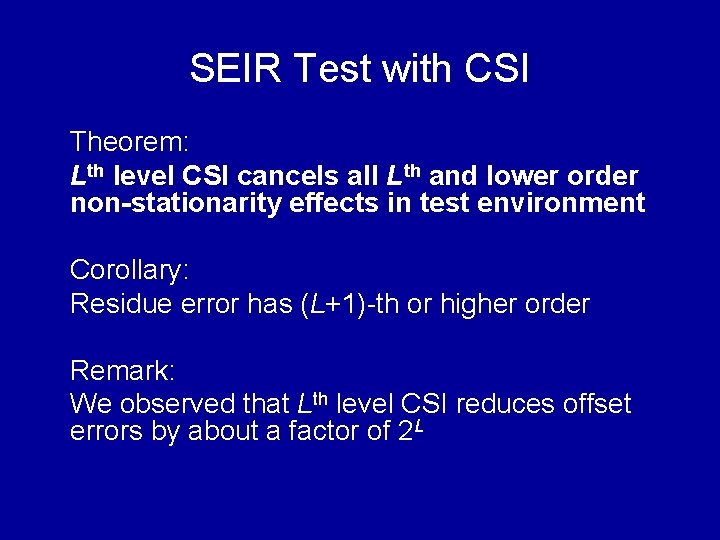 SEIR Test with CSI

Theorem:
$L^{th}$ level CSI cancels all $L^{th}$ and lower order non-stationarity effects in test environment

Corollary:
Residue error has ($L$+1)-th or higher order

Remark:
We observed that $L^{th}$ level CSI reduces offset errors by about a factor of $2^L$